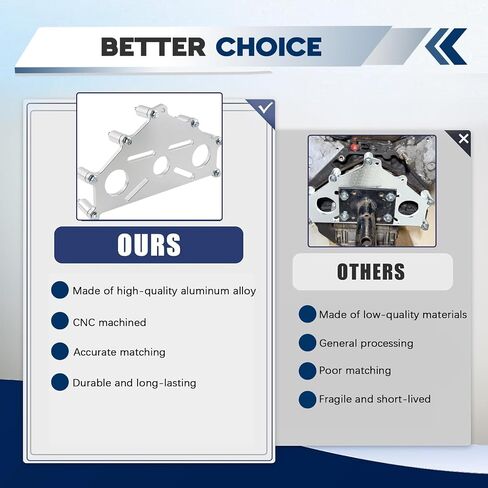 BETTER CHOICE

OURS

• Made of high-quality aluminum alloy

• CNC machined

• Accurate matching

• Durable and long-lasting

OTHERS

• Made of low-quality materials

• General processing

• Poor matching

• Fragile and short-lived